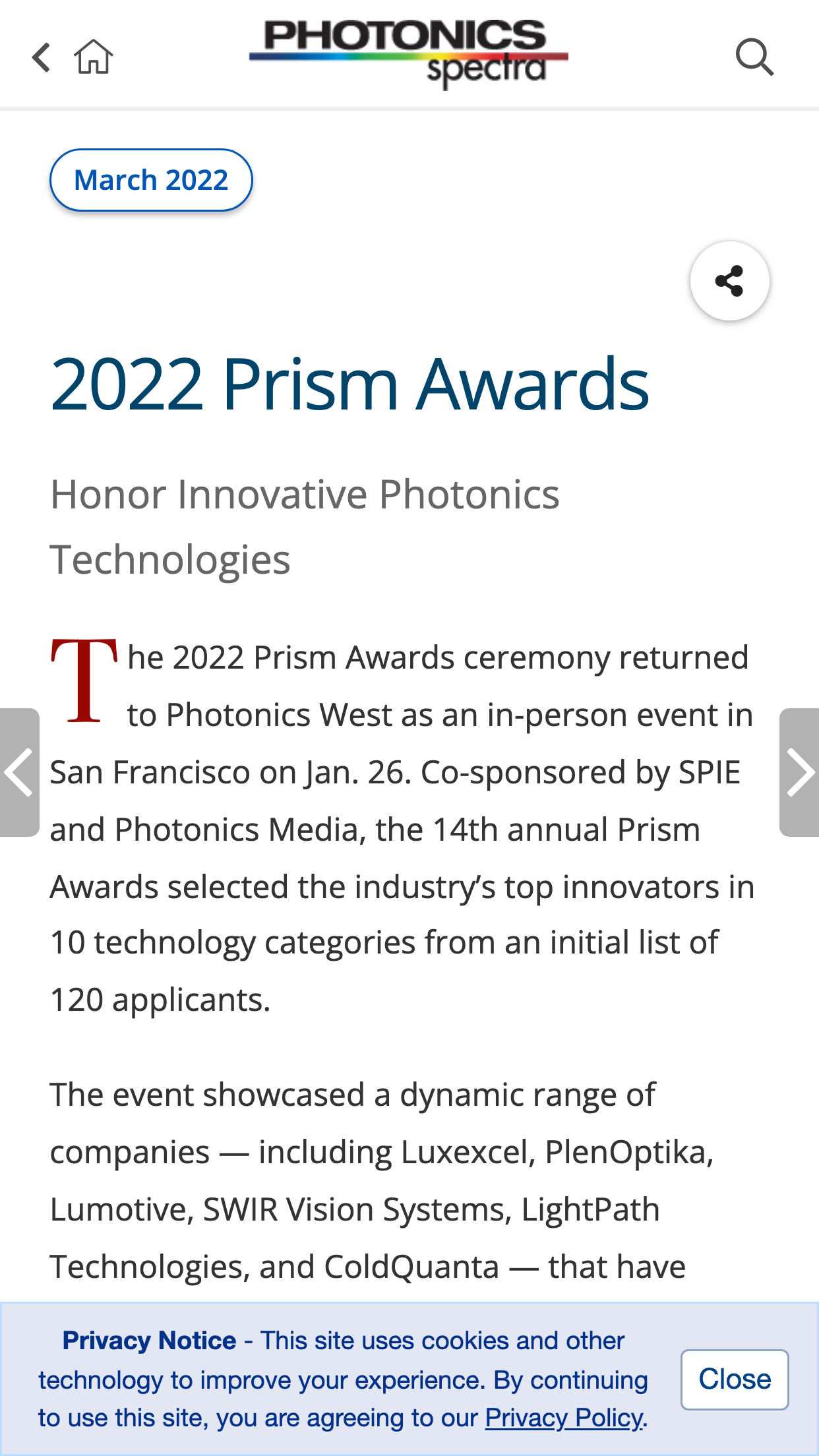 PHOTONICS spectra

March 2022

2022 Prism Awards

Honor Innovative Photonics Technologies

The 2022 Prism Awards ceremony returned to Photonics West as an in-person event in San Francisco on Jan. 26. Co-sponsored by SPIE and Photonics Media, the 14th annual Prism Awards selected the industry's top innovators in 10 technology categories from an initial list of 120 applicants.

The event showcased a dynamic range of companies — including Luxexcel, PlenOptika, Lumotive, SWIR Vision Systems, LightPath Technologies, and ColdQuanta — that have

Privacy Notice - This site uses cookies and other technology to improve your experience. By continuing to use this site, you are agreeing to our Privacy Policy.

Close